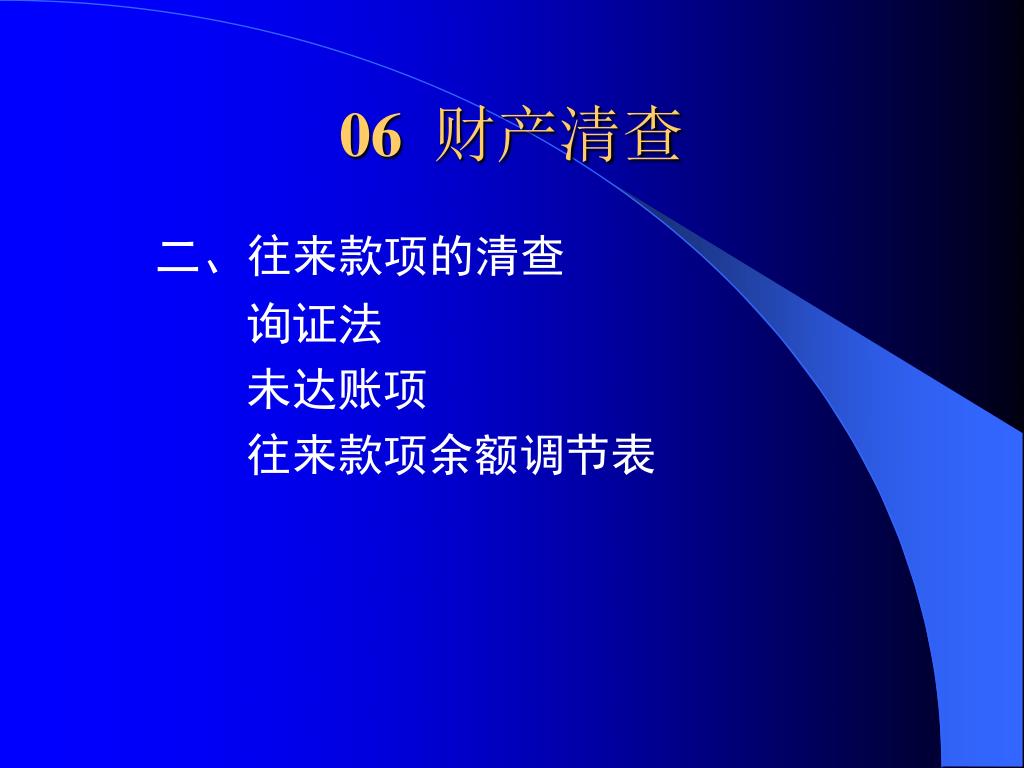 06 财产清查

二、往来款项的清查

询证法

未达账项

往来款项余额调节表